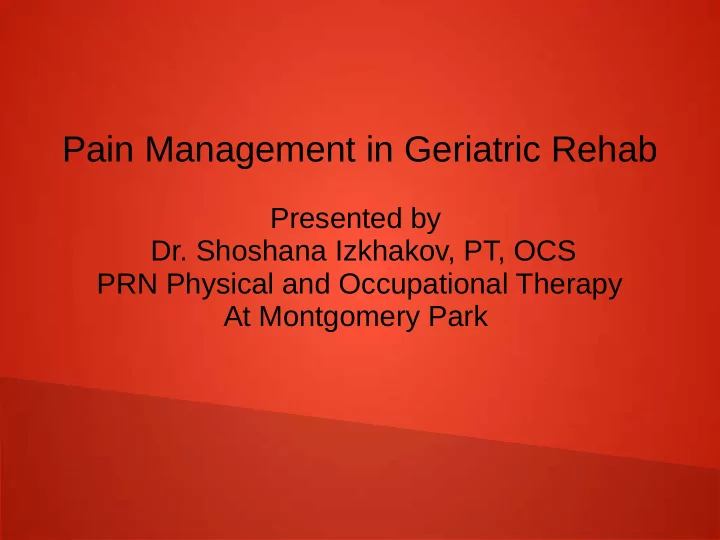 Pain Management in Geriatric Rehab

Presented by
Dr. Shoshana Izkhakov, PT, OCS
PRN Physical and Occupational Therapy
At Montgomery Park